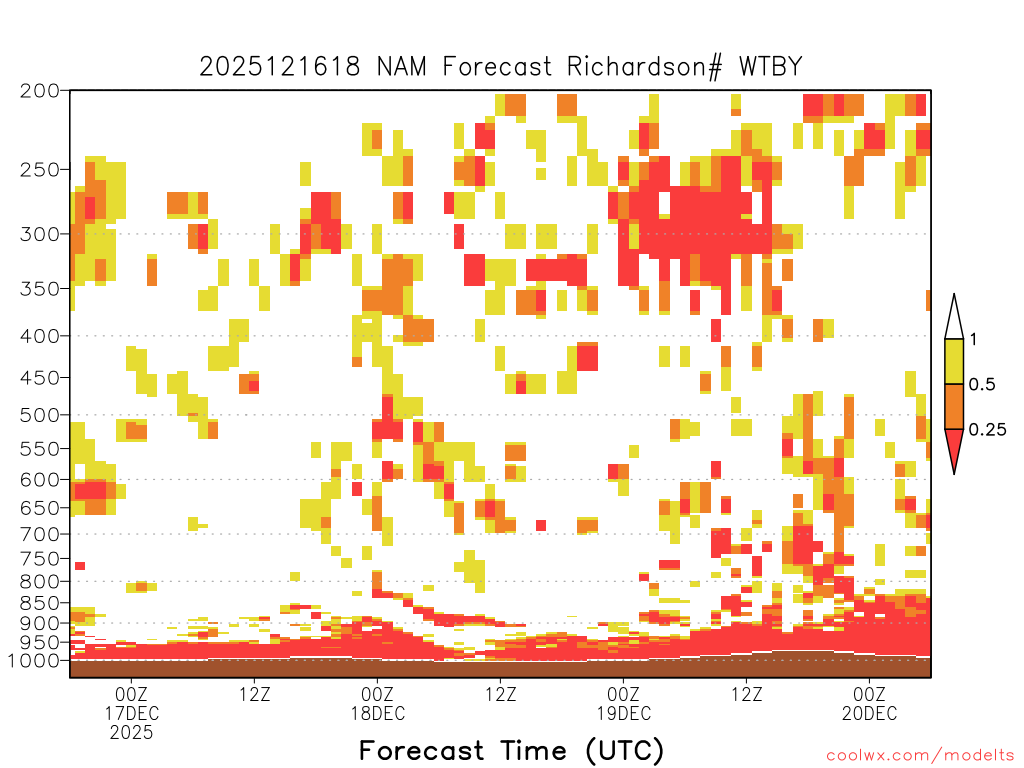 2025121618 NAM Forecast Richardson# WTBY

200
250
300
350
400
450
500
550
600
650
700
750
800
850
900
950
1000

1
0.5
0.25

00Z
17DEC
2025

12Z

00Z
18DEC

12Z

00Z
19DEC

12Z

00Z
20DEC

Forecast Time (UTC)

coolwx.com/modelts